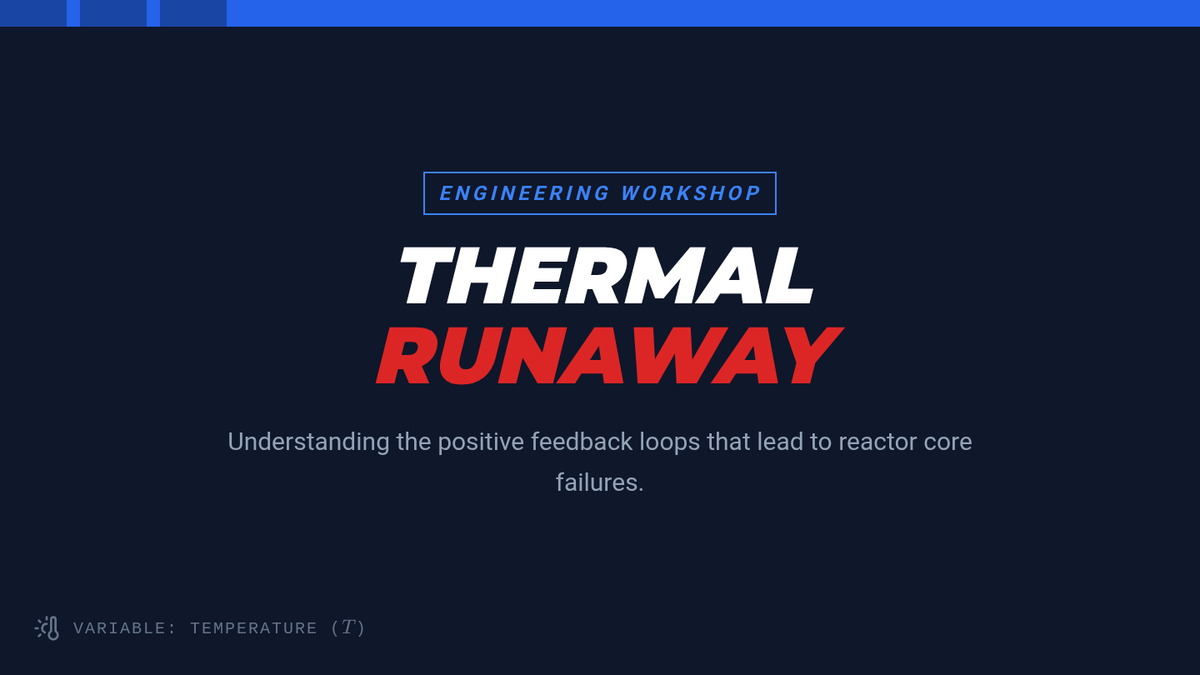 ENGINEERING WORKSHOP

THERMAL RUNAWAY

Understanding the positive feedback loops that lead to reactor core failures.

VARIABLE: TEMPERATURE ($T$)